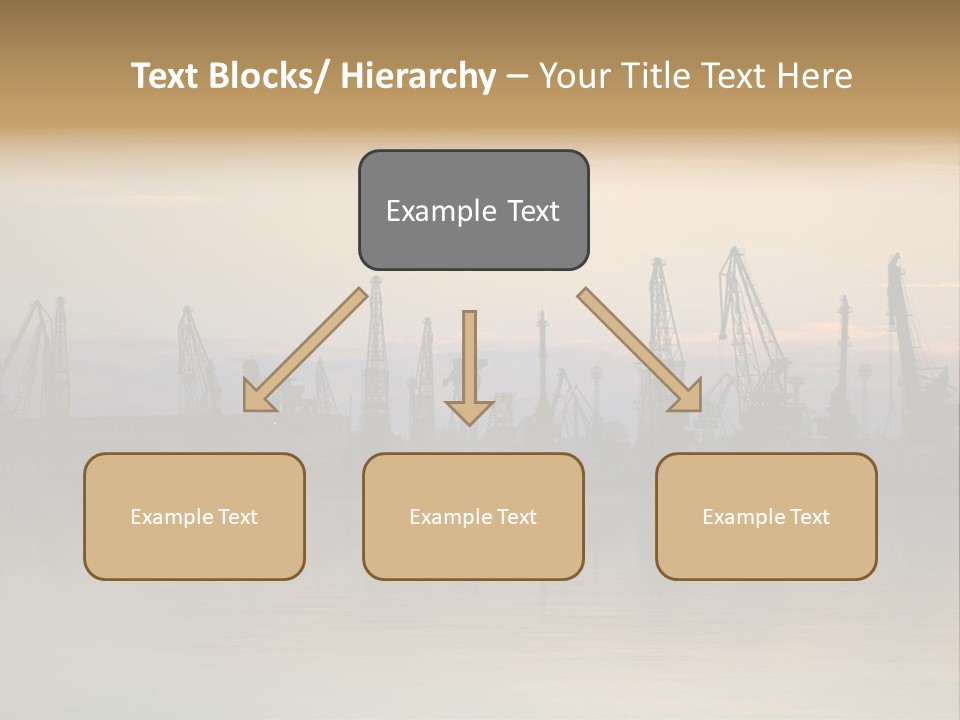 Text Blocks/ Hierarchy – Your Title Text Here

Example Text

Example Text

Example Text

Example Text